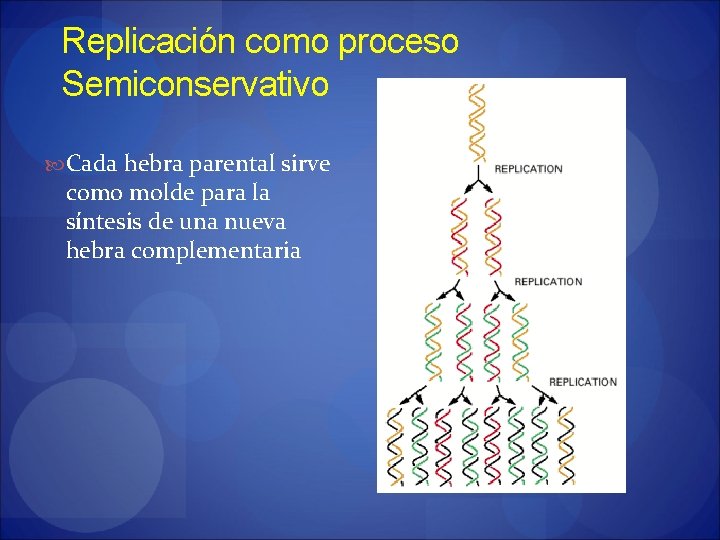 Replicación como proceso Semiconservativo

Cada hebra parental sirve como molde para la síntesis de una nueva hebra complementaria

REPLICATION

REPLICATION

REPLICATION